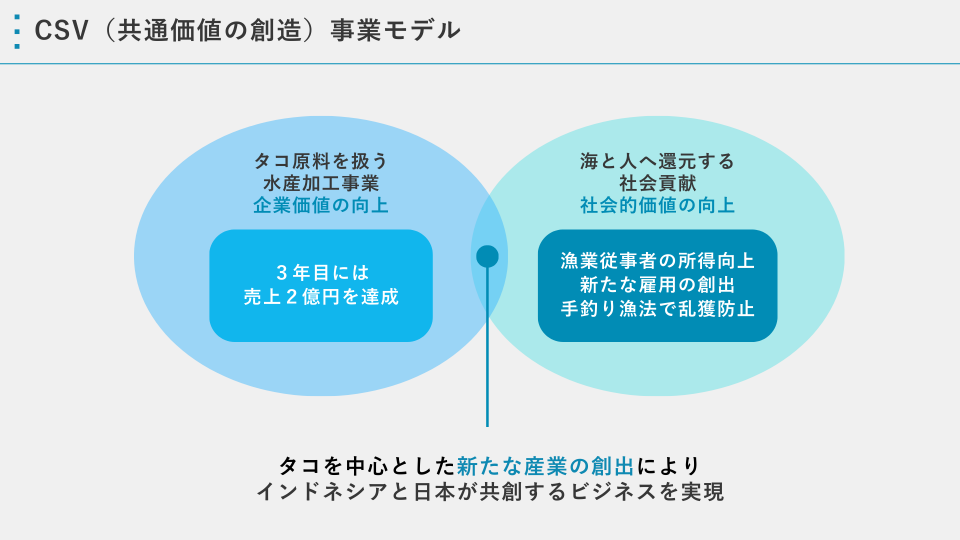 CSV（共通価値の創造）事業モデル

タコ原料を扱う
水産加工事業
企業価値の向上

３年目には
売上２億円を達成

海と人へ還元する
社会貢献
社会的価値の向上

漁業従事者の所得向上
新たな雇用の創出
手釣り漁法で乱獲防止

タコを中心とした新たな産業の創出により
インドネシアと日本が共創するビジネスを実現